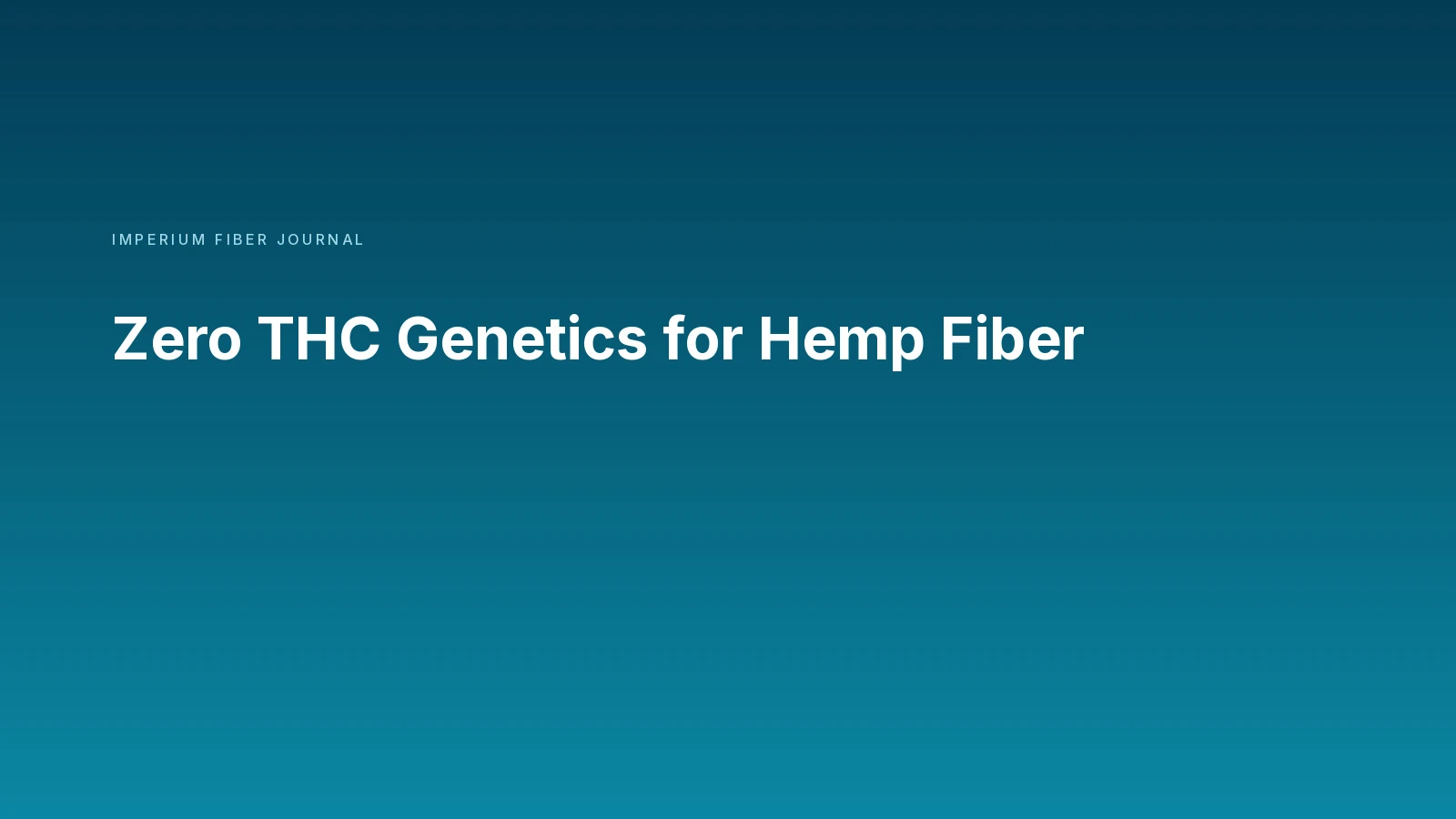 IMPERIUM FIBER JOURNAL

Zero THC Genetics for Hemp Fiber